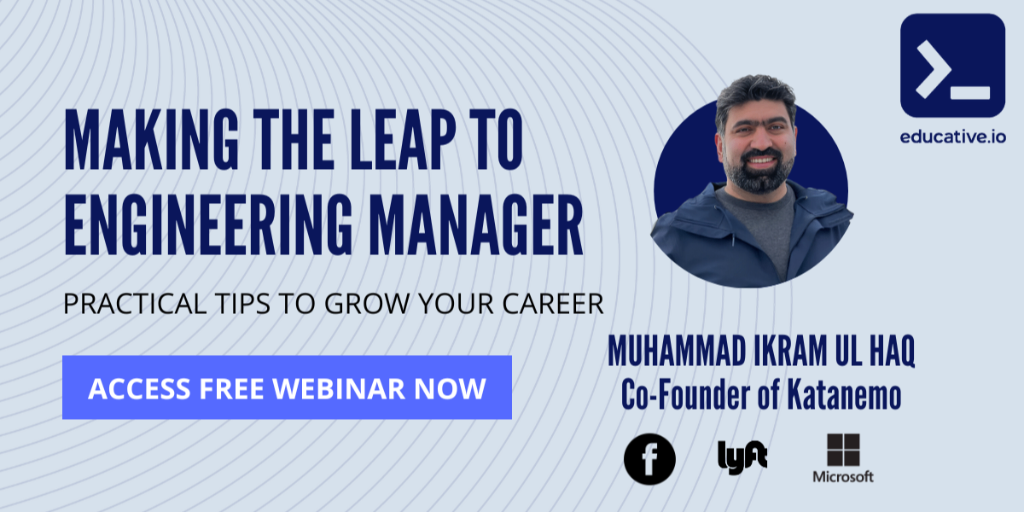 educative.io

MAKING THE LEAP TO ENGINEERING MANAGER

PRACTICAL TIPS TO GROW YOUR CAREER

ACCESS FREE WEBINAR NOW

MUHAMMAD IKRAM UL HAQ
Co-Founder of Katanemo

f

lyft

Microsoft